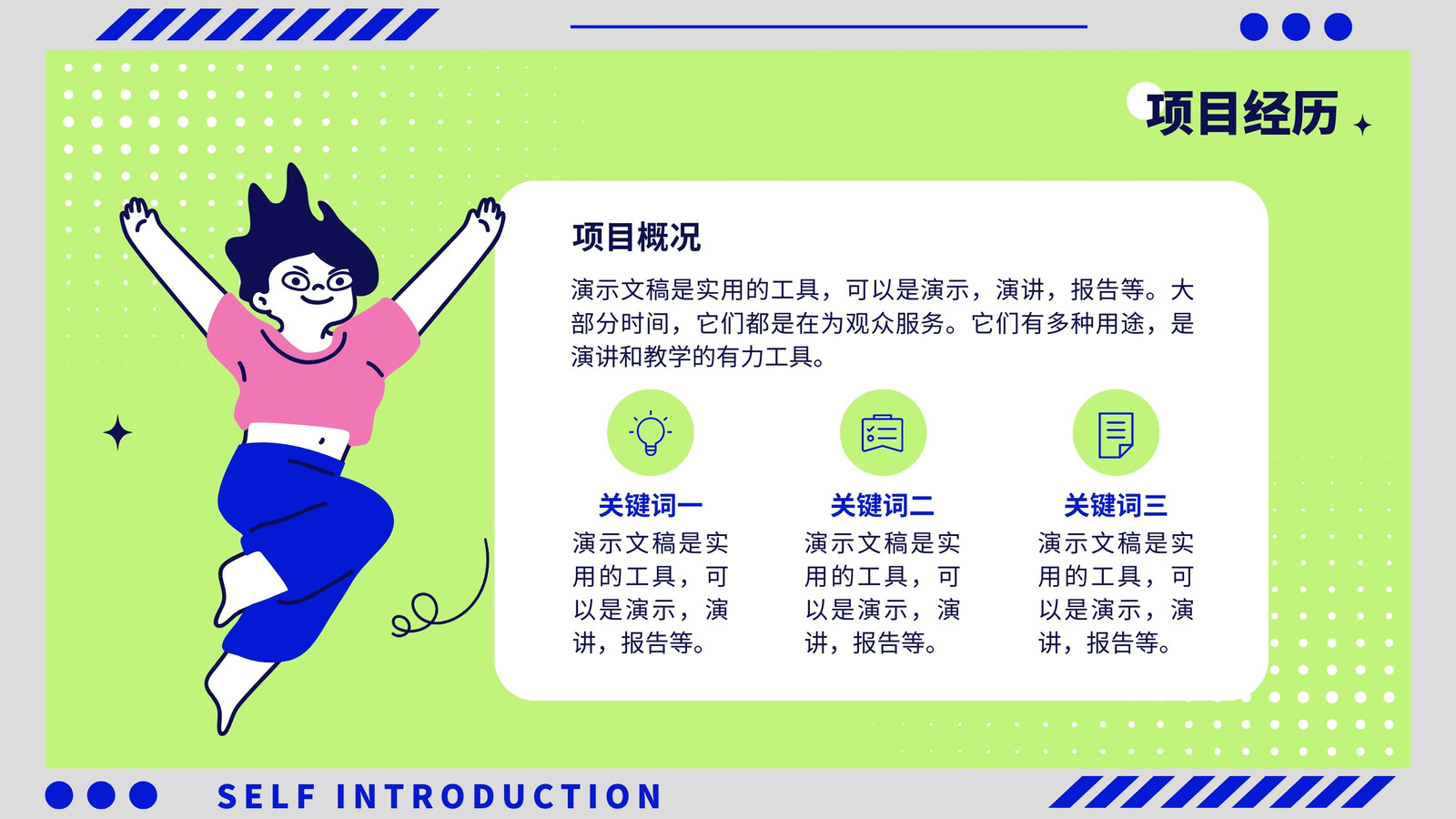 项目经历

项目概况

演示文稿是实用的工具，可以是演示，演讲，报告等。大部分时间，它们都是在为观众服务。它们有多种用途，是演讲和教学的有力工具。

关键词一
演示文稿是实用的工具，可以是演示，演讲，报告等。

关键词二
演示文稿是实用的工具，可以是演示，演讲，报告等。

关键词三
演示文稿是实用的工具，可以是演示，演讲，报告等。

SELF INTRODUCTION